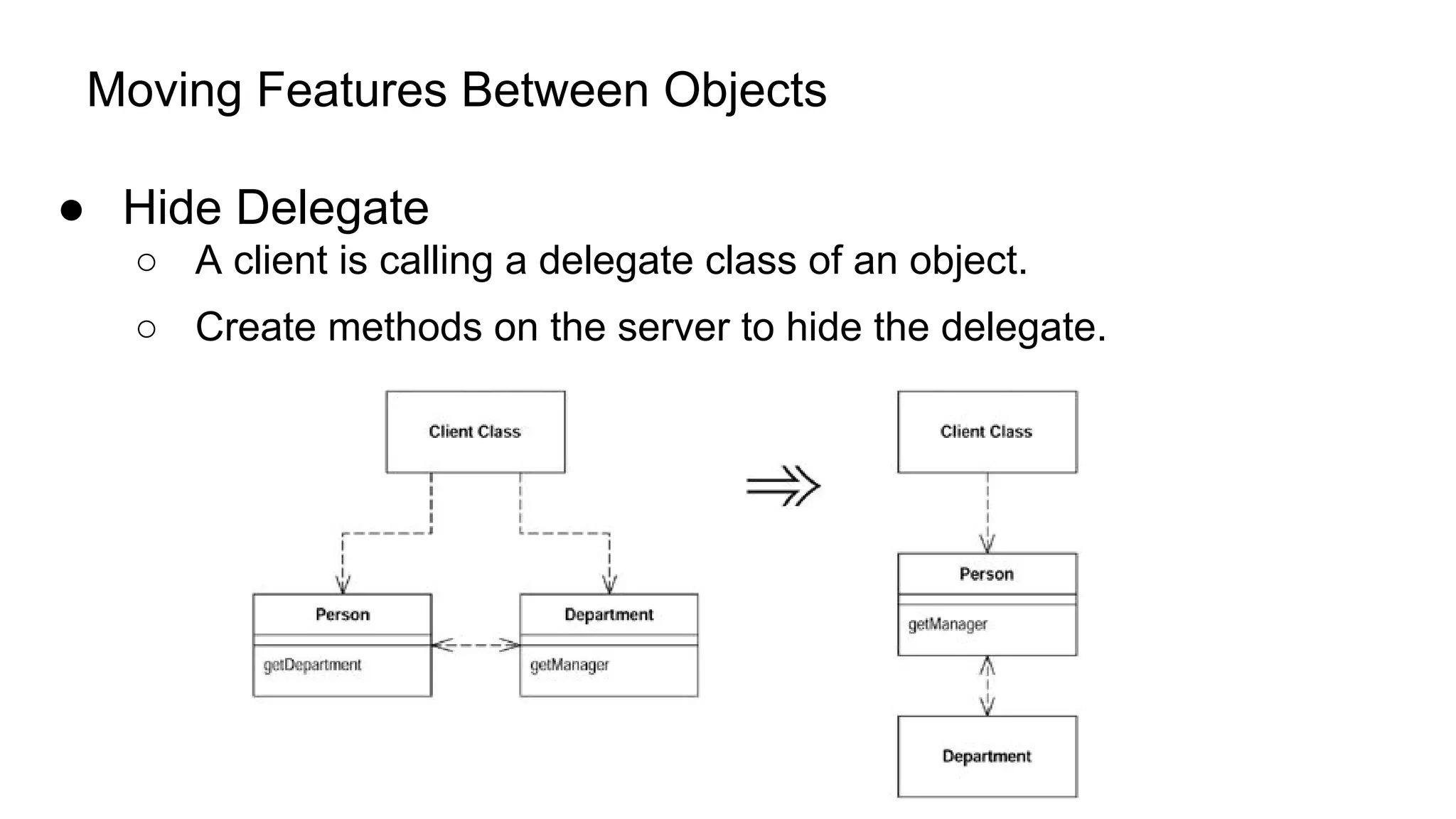 Moving Features Between Objects

● Hide Delegate
  ○ A client is calling a delegate class of an object.
  ○ Create methods on the server to hide the delegate.

Client Class

Person

getDepartment

Department

getManager

Client Class

Person

getManager

Department